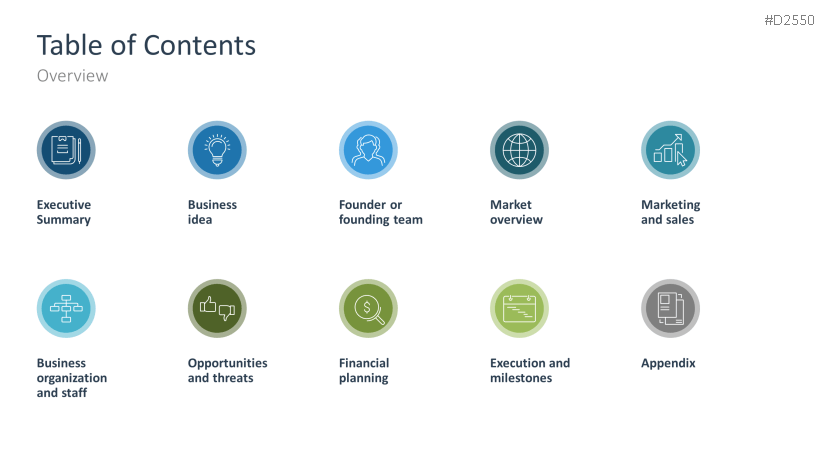 #D2550

Table of Contents

Overview

Executive Summary

Business idea

Founder or founding team

Market overview

Marketing and sales

Business organization and staff

Opportunities and threats

Financial planning

Execution and milestones

Appendix